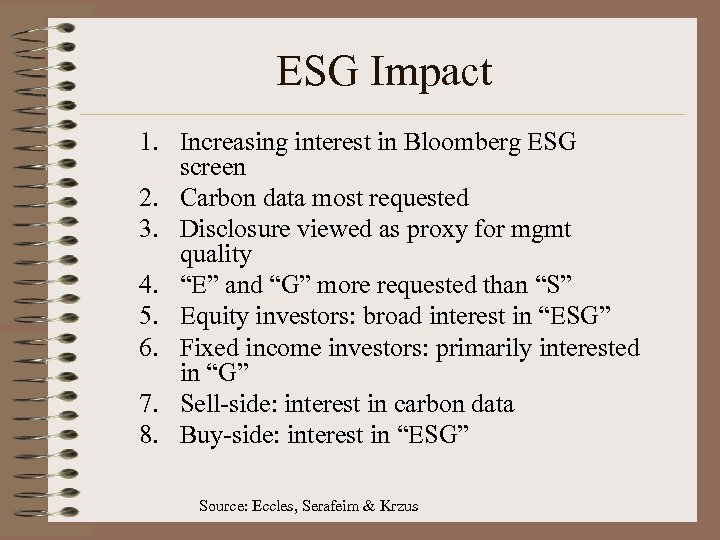 ESG Impact

1. Increasing interest in Bloomberg ESG screen
2. Carbon data most requested
3. Disclosure viewed as proxy for mgmt quality
4. “E” and “G” more requested than “S”
5. Equity investors: broad interest in “ESG”
6. Fixed income investors: primarily interested in “G”
7. Sell-side: interest in carbon data
8. Buy-side: interest in “ESG”

Source: Eccles, Serafeim & Krzus